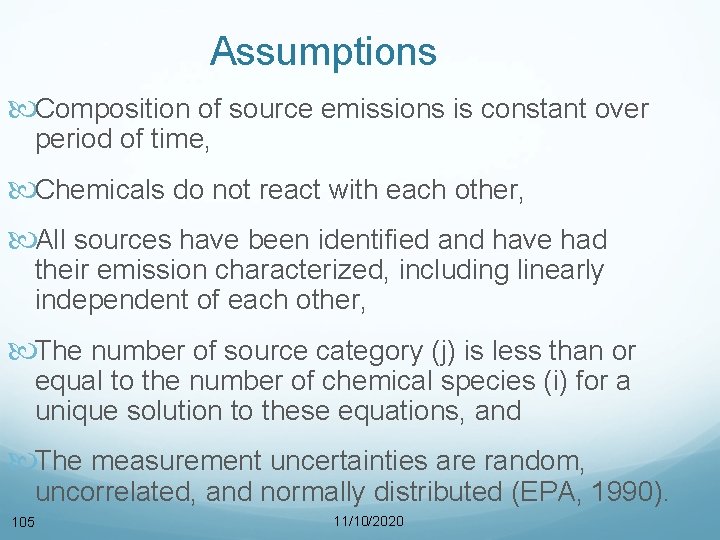 Assumptions

Composition of source emissions is constant over period of time,

Chemicals do not react with each other,

All sources have been identified and have had their emission characterized, including linearly independent of each other,

The number of source category (j) is less than or equal to the number of chemical species (i) for a unique solution to these equations, and

The measurement uncertainties are random, uncorrelated, and normally distributed (EPA, 1990).

105

11/10/2020